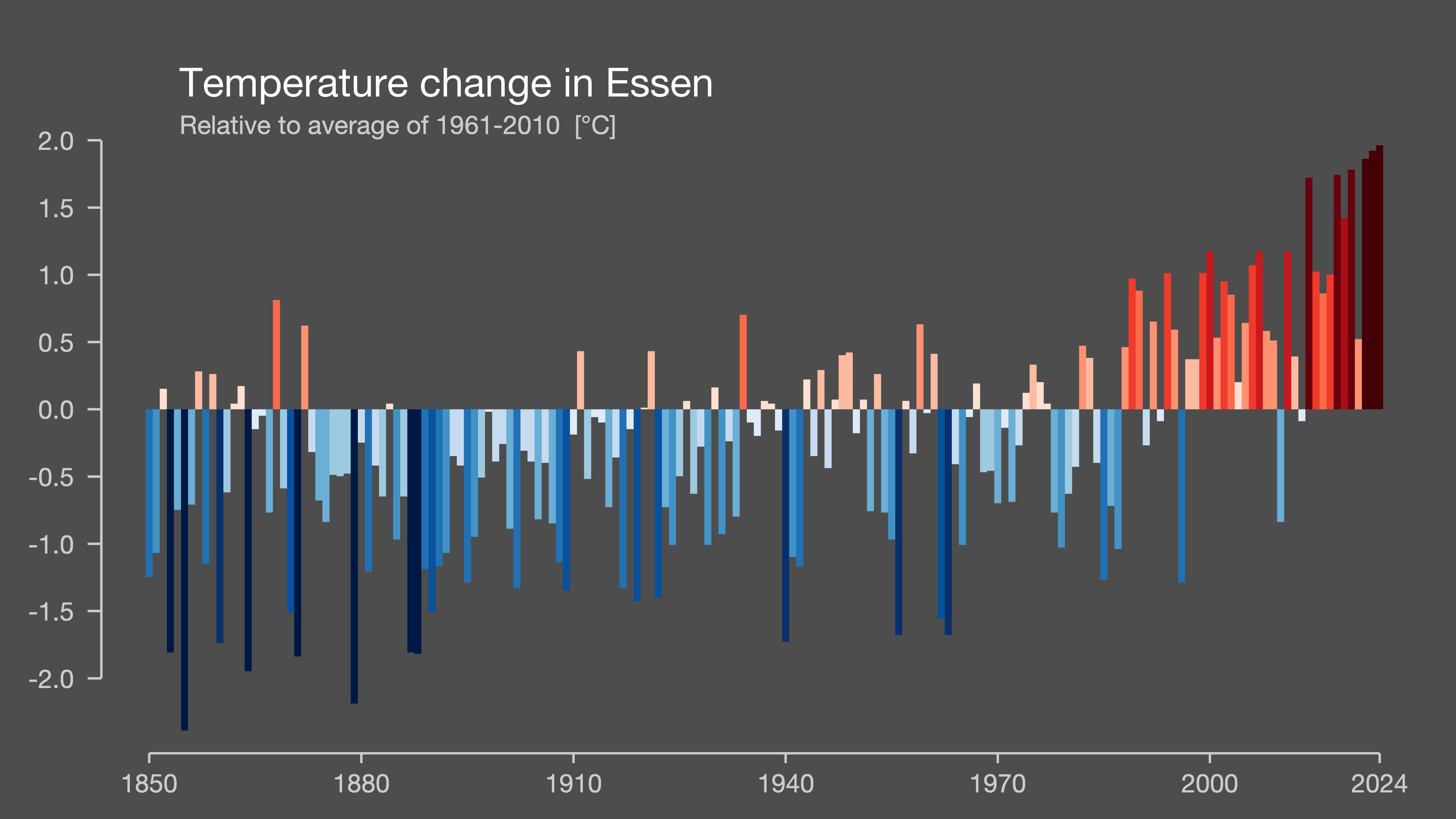 Temperature change in Essen
Relative to average of 1961-2010 [°C]

2.0
1.5
1.0
0.5
0.0
-0.5
-1.0
-1.5
-2.0

1850
1880
1910
1940
1970
2000
2024